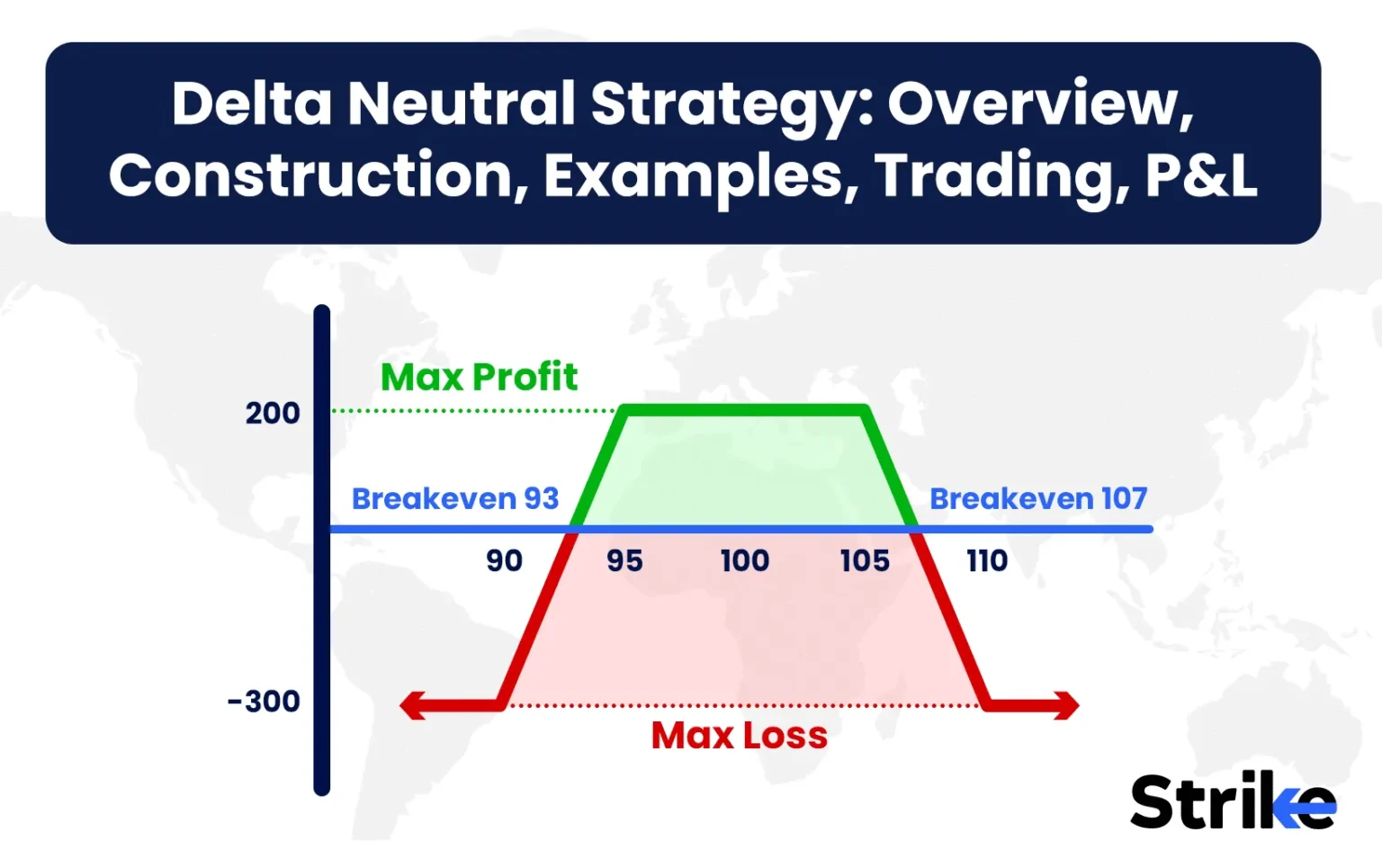 Delta Neutral Strategy: Overview, Construction, Examples, Trading, P&L

Max Profit

200

Breakeven 93

Breakeven 107

90

95

100

105

110

-300

Max Loss

Strike